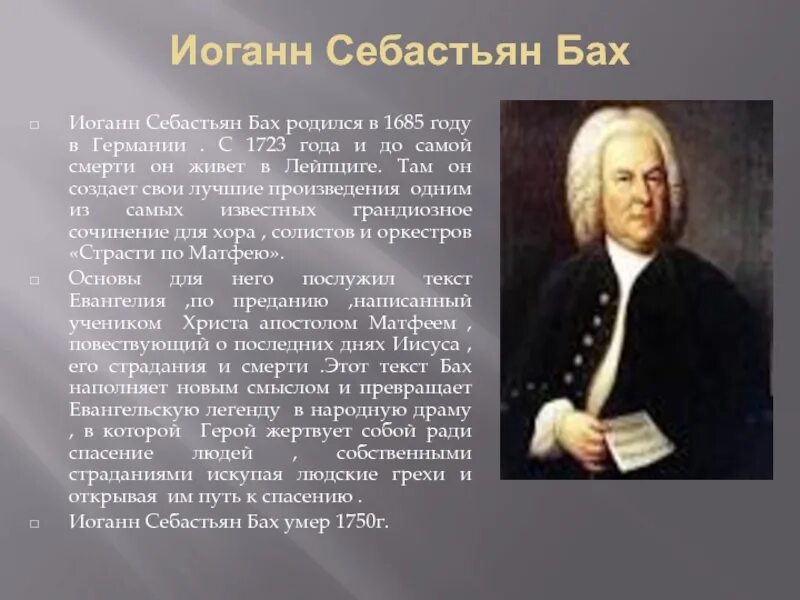 Иоганн Себастьян Бах

□ Иоганн Себастьян Бах родился в 1685 году в Германии . С 1723 года и до самой смерти он живет в Лейпциге. Там он создает свои лучшие произведения одним из самых известных грандиозное сочинение для хора , солистов и оркестров «Страсти по Матфею».

□ Основы для него послужил текст Евангелия ,по преданию ,написанный учеником Христа апостолом Матфеем , повествующий о последних днях Иисуса , его страдания и смерти .Этот текст Бах наполняет новым смыслом и превращает Евангельскую легенду в народную драму , в которой Герой жертвует собой ради спасение людей , собственными страданиями искупая людские грехи и открывая им путь к спасению .

□ Иоганн Себастьян Бах умер 1750г.